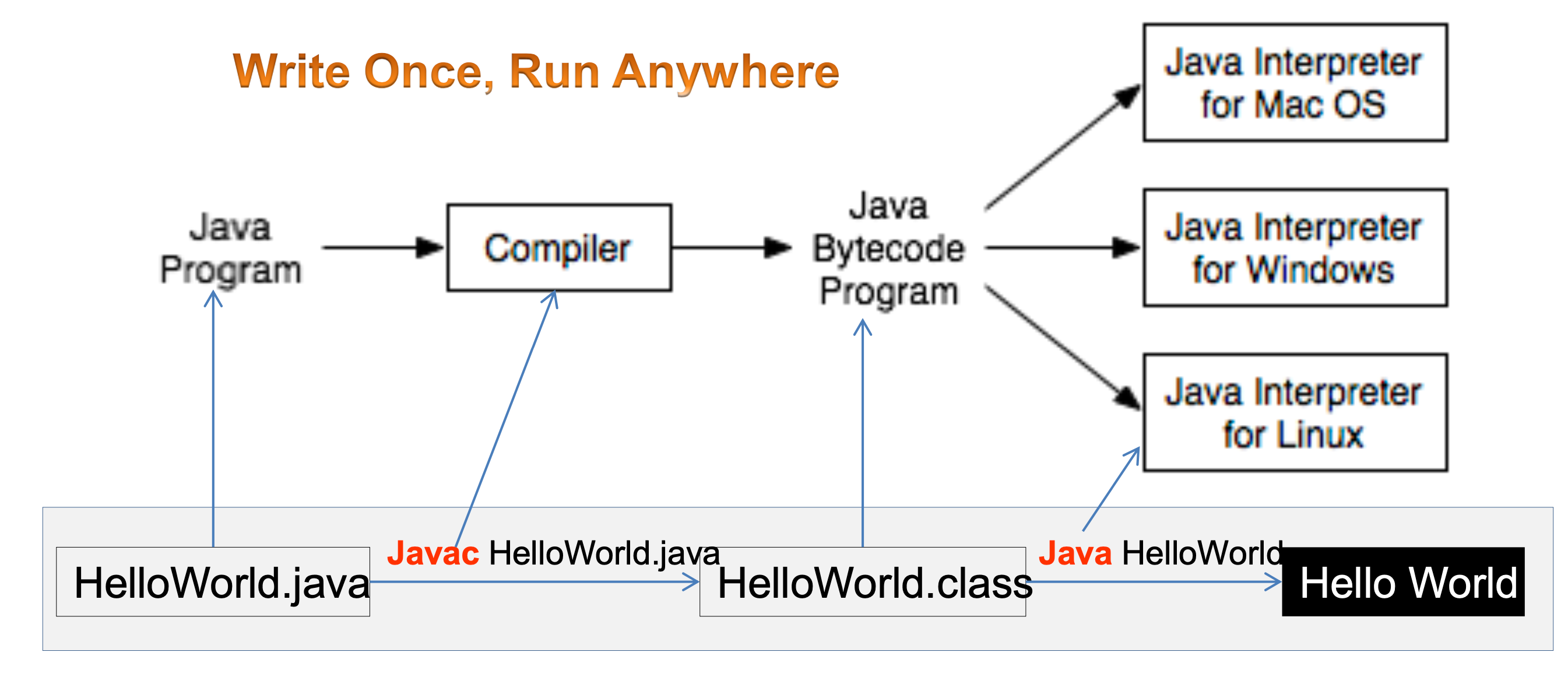 Write Once, Run Anywhere

Java Program

Compiler

Java Bytecode Program

Java Interpreter for Mac OS

Java Interpreter for Windows

Java Interpreter for Linux

HelloWorld.java

Javac HelloWorld.java

HelloWorld.class

Java HelloWorld

Hello World